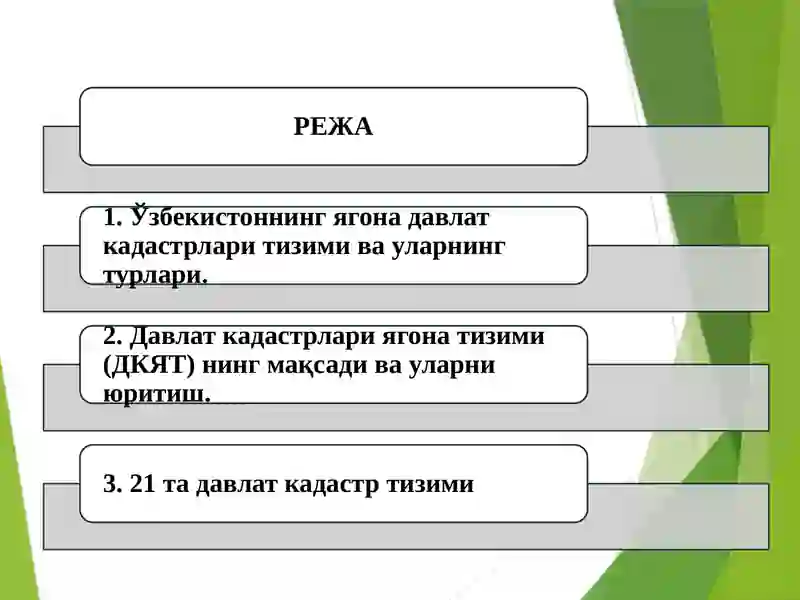 РЕЖА

1. Ўзбекистоннинг ягона давлат кадастрлари тизими ва уларнинг турлари.

2. Давлат кадастрлари ягона тизими (ДКЯТ) нинг мақсади ва уларни юритиш.

3. 21 та давлат кадастр тизими